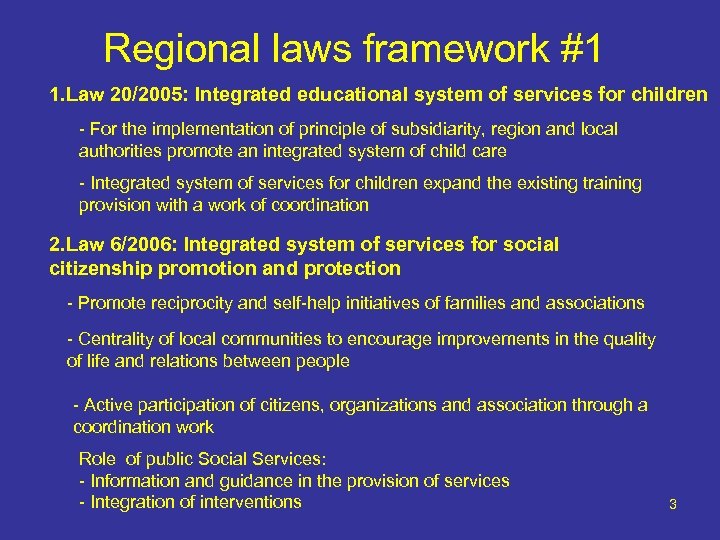 Regional laws framework #1

1.Law 20/2005: Integrated educational system of services for children

- For the implementation of principle of subsidiarity, region and local authorities promote an integrated system of child care

- Integrated system of services for children expand the existing training provision with a work of coordination

2.Law 6/2006: Integrated system of services for social citizenship promotion and protection

- Promote reciprocity and self-help initiatives of families and associations

- Centrality of local communities to encourage improvements in the quality of life and relations between people

- Active participation of citizens, organizations and association through a coordination work

Role of public Social Services:
- Information and guidance in the provision of services
- Integration of interventions

3